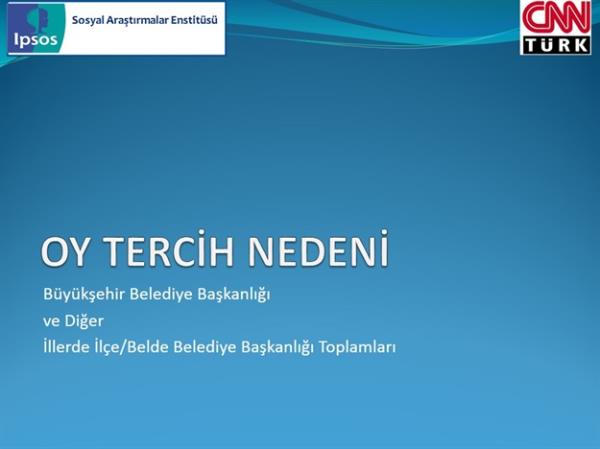 Ipsos Sosyal Araştırmalar Enstitüsü

CNN TÜRK

OY TERCİH NEDENİ

Büyükşehir Belediye Başkanlığı
ve Diğer
İllerde İlçe/Belde Belediye Başkanlığı Toplamları